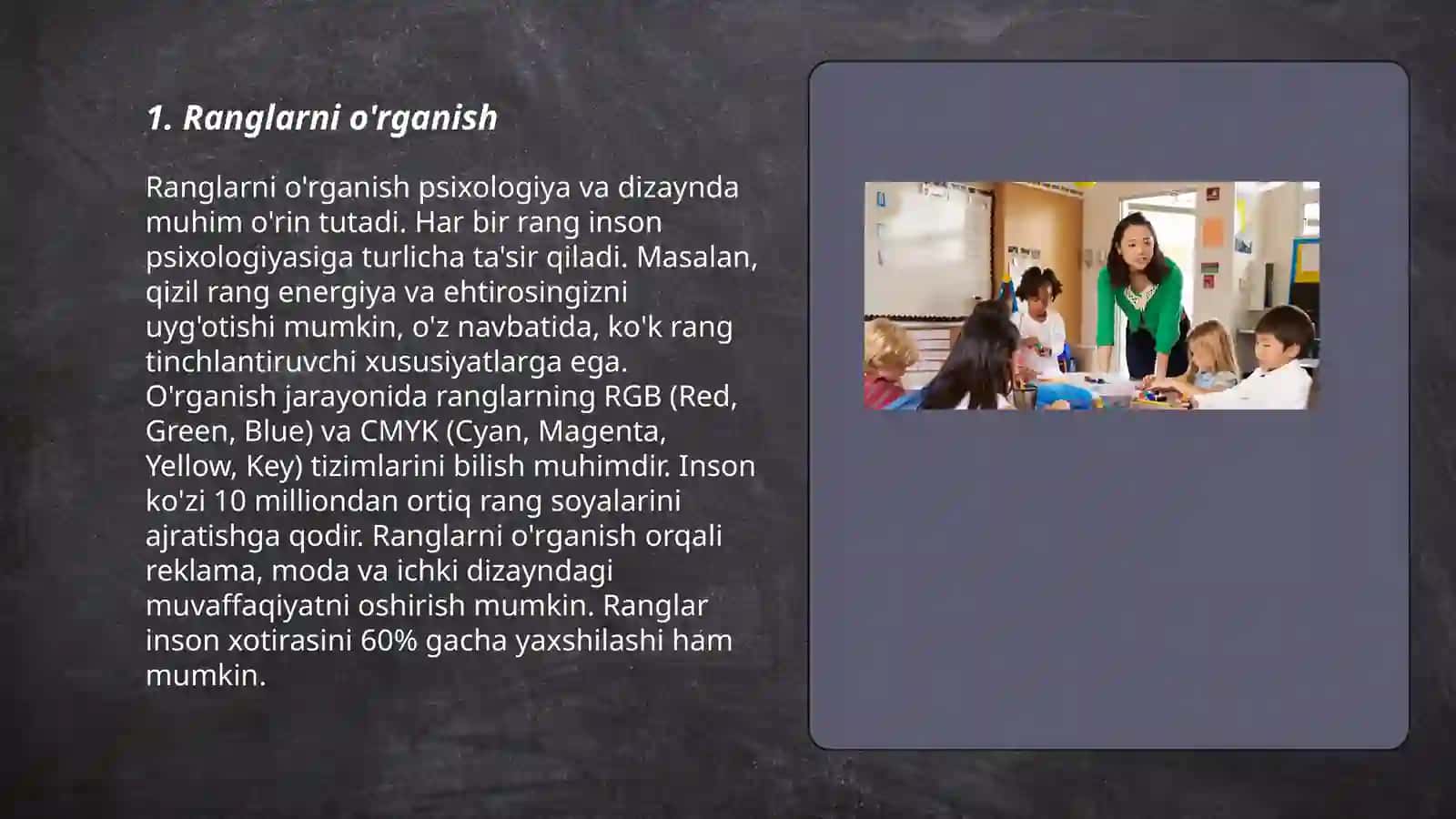 1. Ranglarni o'rganish

Ranglarni o'rganish psixologiya va dizaynda muhim o'rin tutadi. Har bir rang inson psixologiyasiga turlicha ta'sir qiladi. Masalan, qizil rang energiya va ehtirosingizni uyg'otishi mumkin, o'z navbatida, ko'k rang tinchlantiruvchi xususiyatlarga ega. O'rganish jarayonida ranglarning RGB (Red, Green, Blue) va CMYK (Cyan, Magenta, Yellow, Key) tizimlarini bilish muhimdir. Inson ko'zi 10 milliondan ortiq rang soyalarini ajratishga qodir. Ranglarni o'rganish orqali reklama, moda va ichki dizayndagi muvaffaqiyatni oshirish mumkin. Ranglar inson xotirasini 60% gacha yaxshilashi ham mumkin.